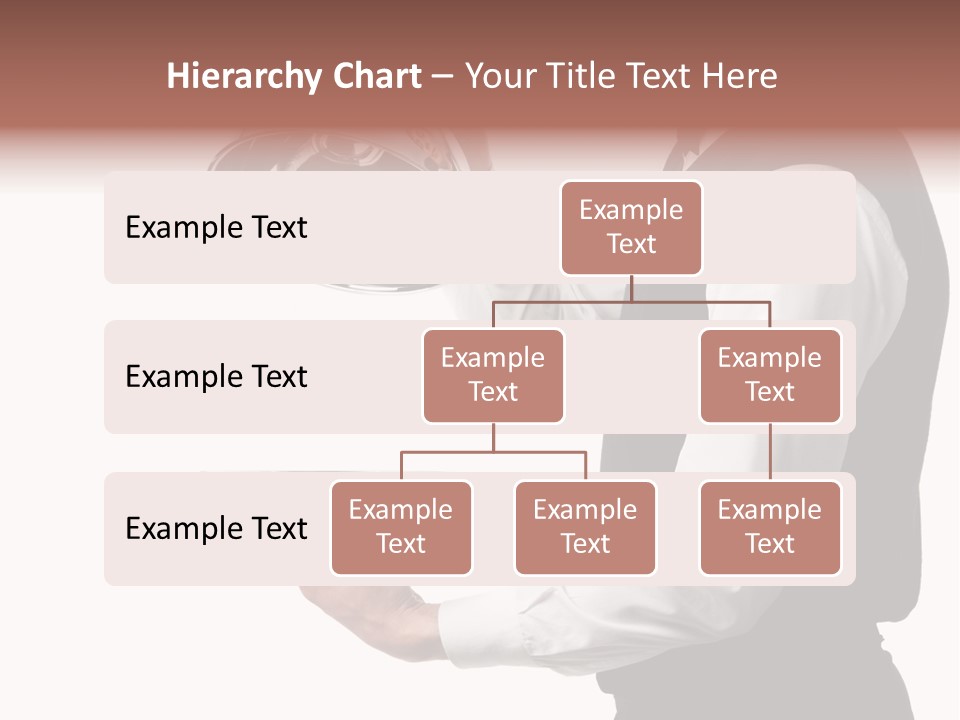 Hierarchy Chart – Your Title Text Here

Example Text

Example Text

Example Text

Example Text

Example Text

Example Text

Example Text

Example Text

Example Text